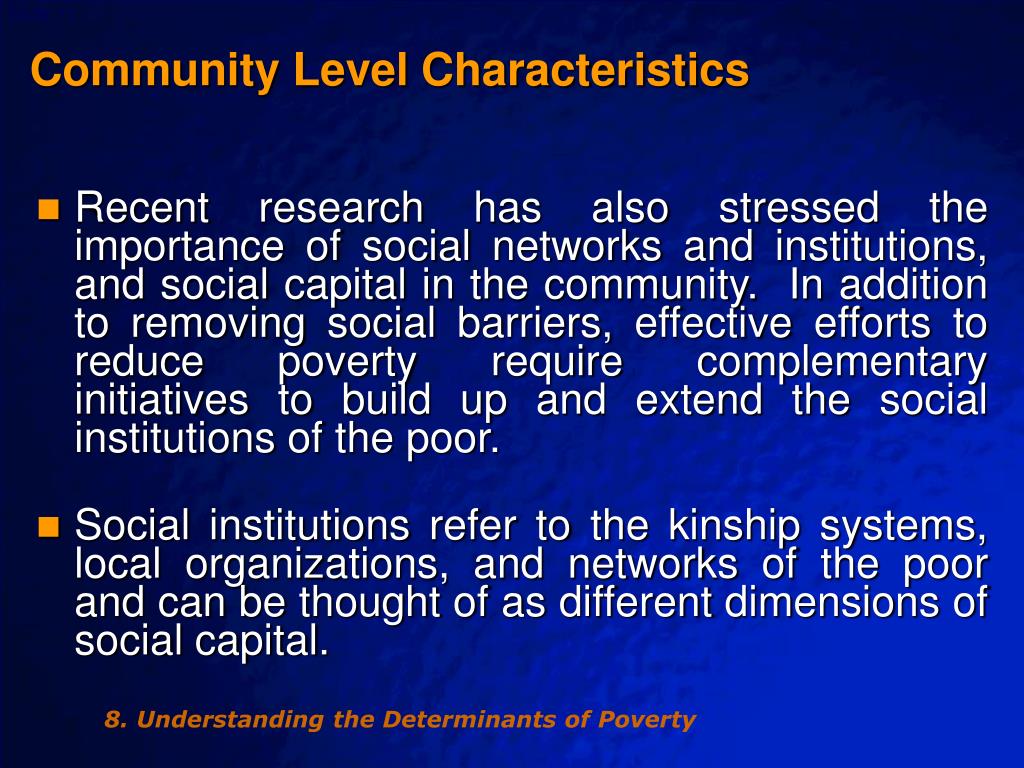 Community Level Characteristics

Recent research has also stressed the importance of social networks and institutions, and social capital in the community. In addition to removing social barriers, effective efforts to reduce poverty require complementary initiatives to build up and extend the social institutions of the poor.

Social institutions refer to the kinship systems, local organizations, and networks of the poor and can be thought of as different dimensions of social capital.

8. Understanding the Determinants of Poverty